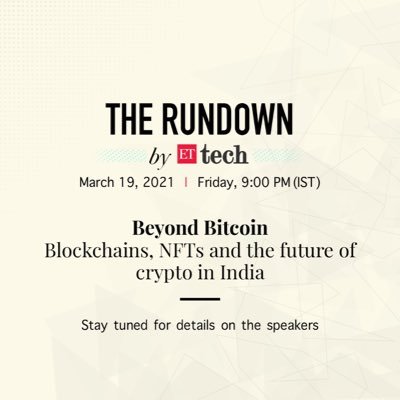 THE RUNDOWN

by ET tech

March 19, 2021 | Friday, 9:00 PM (IST)

Beyond Bitcoin

Blockchains, NFTs and the future of crypto in India

Stay tuned for details on the speakers